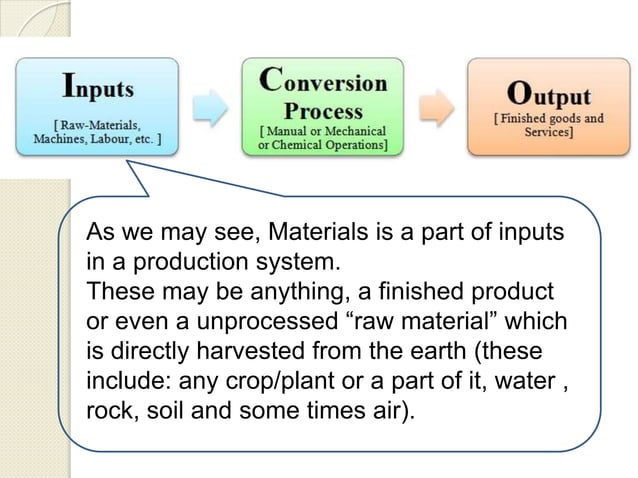 Inputs
[ Raw-Materials, Machines, Labour, etc. ]

Conversion Process
[ Manual or Mechanical or Chemical Operations]

Output
[ Finished goods and Services]

As we may see, Materials is a part of inputs in a production system.
These may be anything, a finished product or even a unprocessed “raw material” which is directly harvested from the earth (these include: any crop/plant or a part of it, water , rock, soil and some times air).